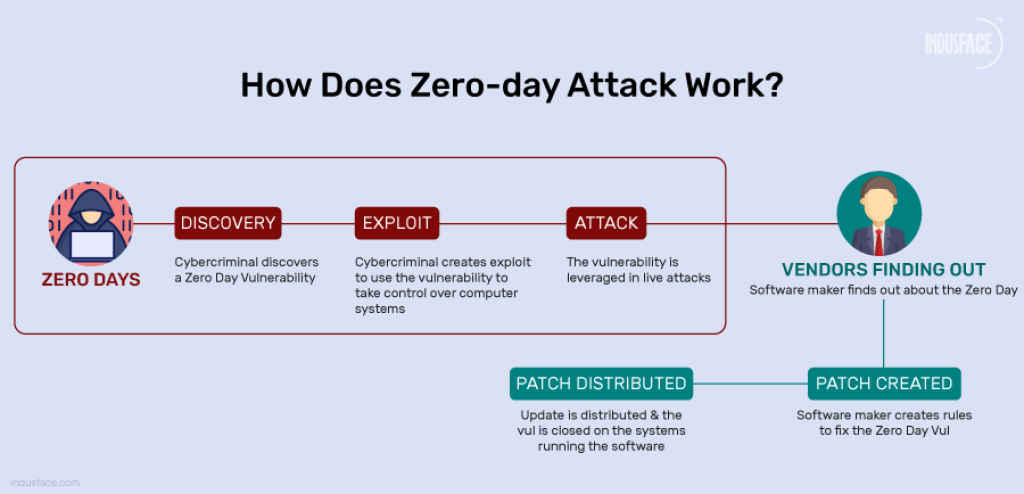 INDUSFACE

How Does Zero-day Attack Work?

ZERO DAYS

DISCOVERY

Cybercriminal discovers a Zero Day Vulnerability

EXPLOIT

Cybercriminal creates exploit to use the vulnerability to take control over computer systems

ATTACK

The vulnerability is leveraged in live attacks

VENDORS FINDING OUT

Software maker finds out about the Zero Day

PATCH CREATED

Software maker creates rules to fix the Zero Day Vul

PATCH DISTRIBUTED

Update is distributed & the vul is closed on the systems running the software

indusface.com